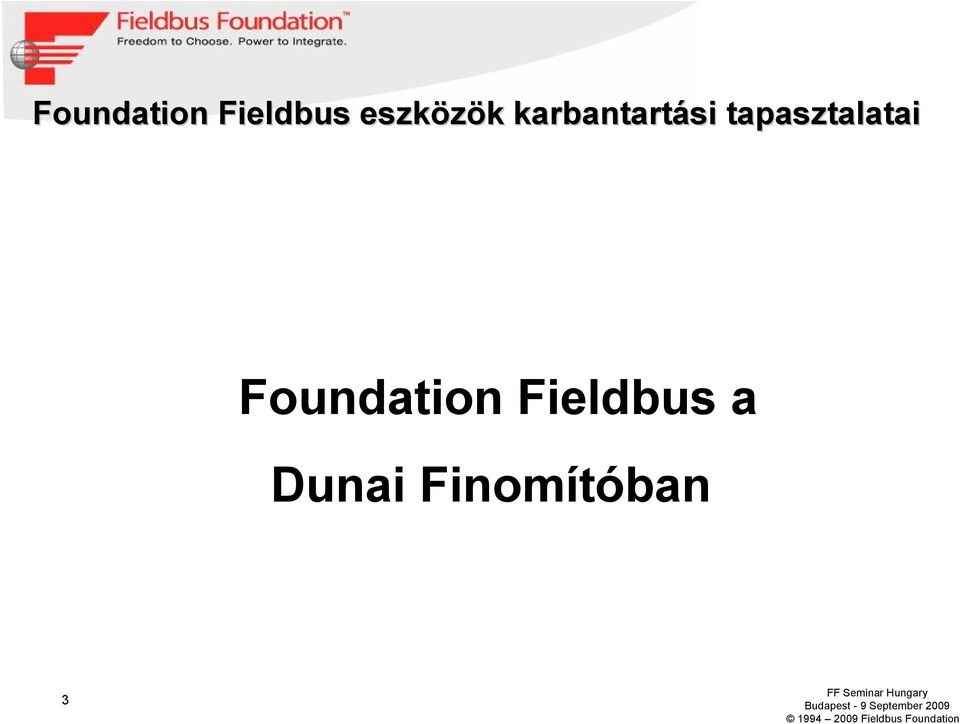 Fieldbus Foundation™
Freedom to Choose. Power to Integrate.

Foundation Fieldbus eszközök karbantartási tapasztalatai

Foundation Fieldbus a

Dunai Finomítóban

3

FF Seminar Hungary
Budapest - 9 September 2009
© 1994 – 2009 Fieldbus Foundation